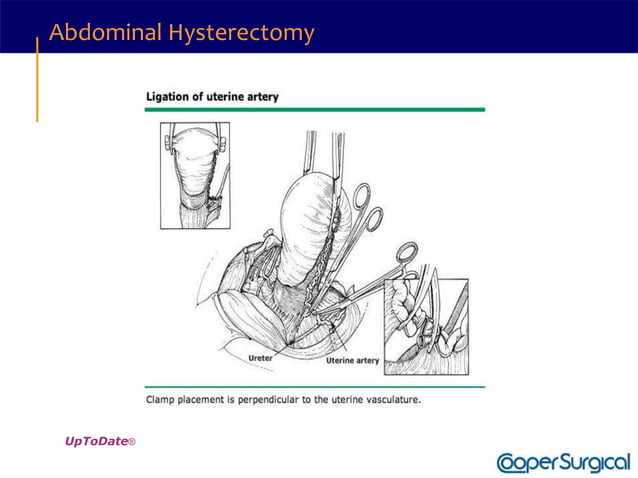 Abdominal Hysterectomy

Ligation of uterine artery

Ureter

Uterine artery

Clamp placement is perpendicular to the uterine vasculature.

UpToDate®

CooperSurgical